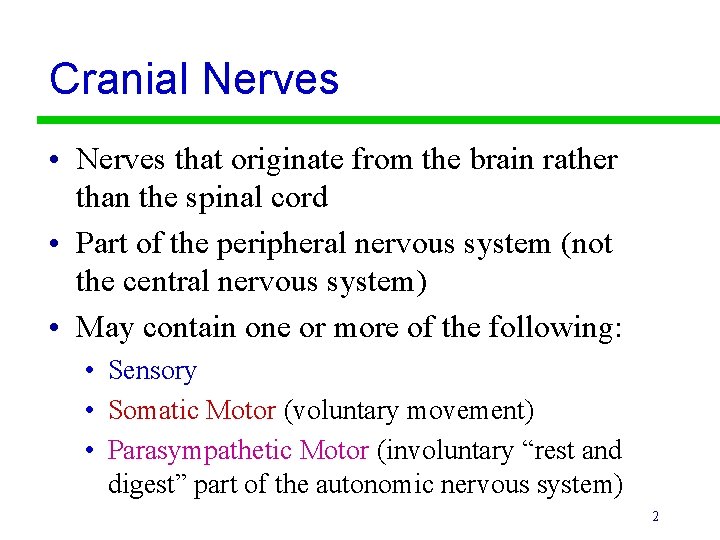 Cranial Nerves

• Nerves that originate from the brain rather than the spinal cord

• Part of the peripheral nervous system (not the central nervous system)

• May contain one or more of the following:

• Sensory

• Somatic Motor (voluntary movement)

• Parasympathetic Motor (involuntary “rest and digest” part of the autonomic nervous system)

2